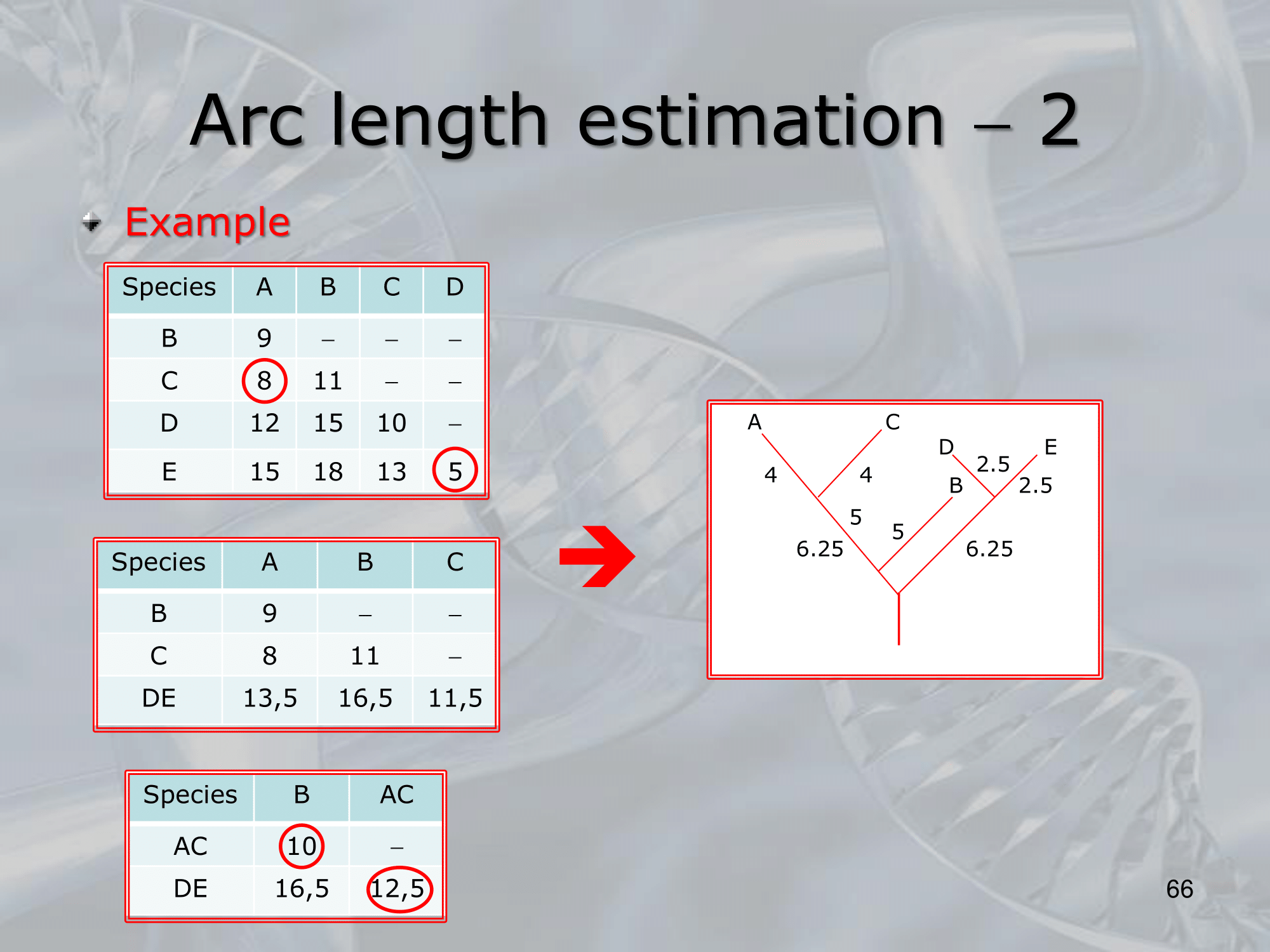 Arc length estimation – 2

Example

| Species | A | B | C | D |
|---|---|---|---|---|
| B | 9 | – | – | – |
| C | 8 | 11 | – | – |
| D | 12 | 15 | 10 | – |
| E | 15 | 18 | 13 | 5 |

| Species | A | B | C |
|---|---|---|---|
| B | 9 | – | – |
| C | 8 | 11 | – |
| DE | 13,5 | 16,5 | 11,5 |

| Species | B | AC |
|---|---|---|
| AC | 10 | – |
| DE | 16,5 | 12,5 |

A C D E
4 4 2.5 2.5
B
5 5
6.25 6.25

66